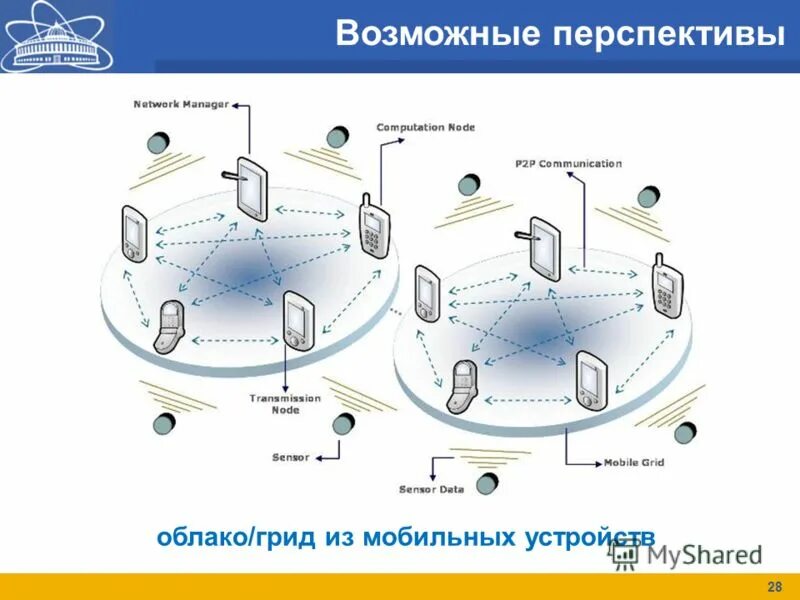 Возможные перспективы

Network Manager

Computation Node

P2P Communication

Transmission Node

Sensor

Sensor Data

Mobile Grid

облако/грид из мобильных устройств

MyShared

28